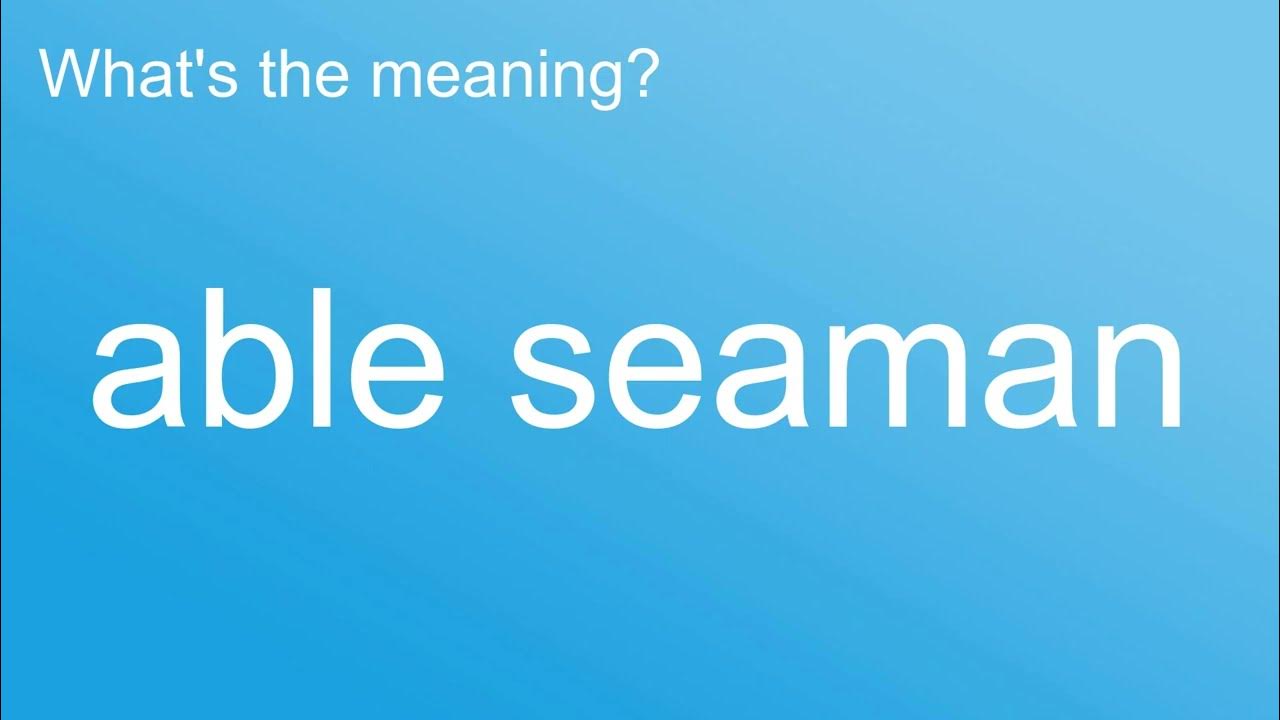 What's the meaning?

able seaman